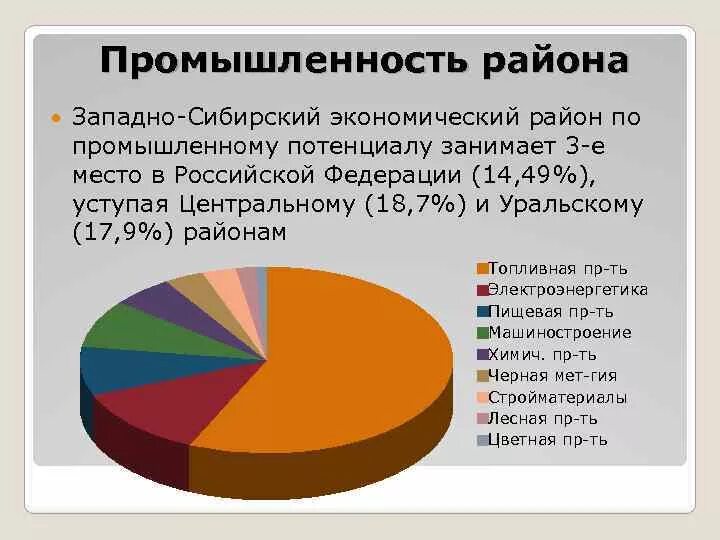 Промышленность района

Западно-Сибирский экономический район по промышленному потенциалу занимает 3-е место в Российской Федерации (14,49%), уступая Центральному (18,7%) и Уральскому (17,9%) районам

Топливная пр-ть
Электроэнергетика
Пищевая пр-ть
Машиностроение
Химич. пр-ть
Черная мет-гия
Стройматериалы
Лесная пр-ть
Цветная пр-ть